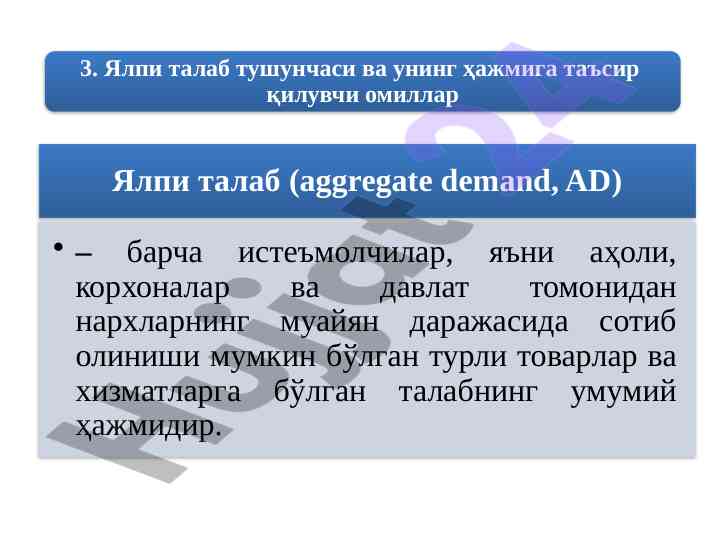 3. Ялпи талаб тушунчаси ва унинг ҳажмига таъсир қилувчи омиллар

Ялпи талаб (aggregate demand, AD)

• – барча истеъмолчилар, яъни аҳоли, корхоналар ва давлат томонидан нархларнинг муайян даражасида сотиб олиниши мумкин бўлган турли товарлар ва хизматларга бўлган талабнинг умумий ҳажмидир.

Hujjat24